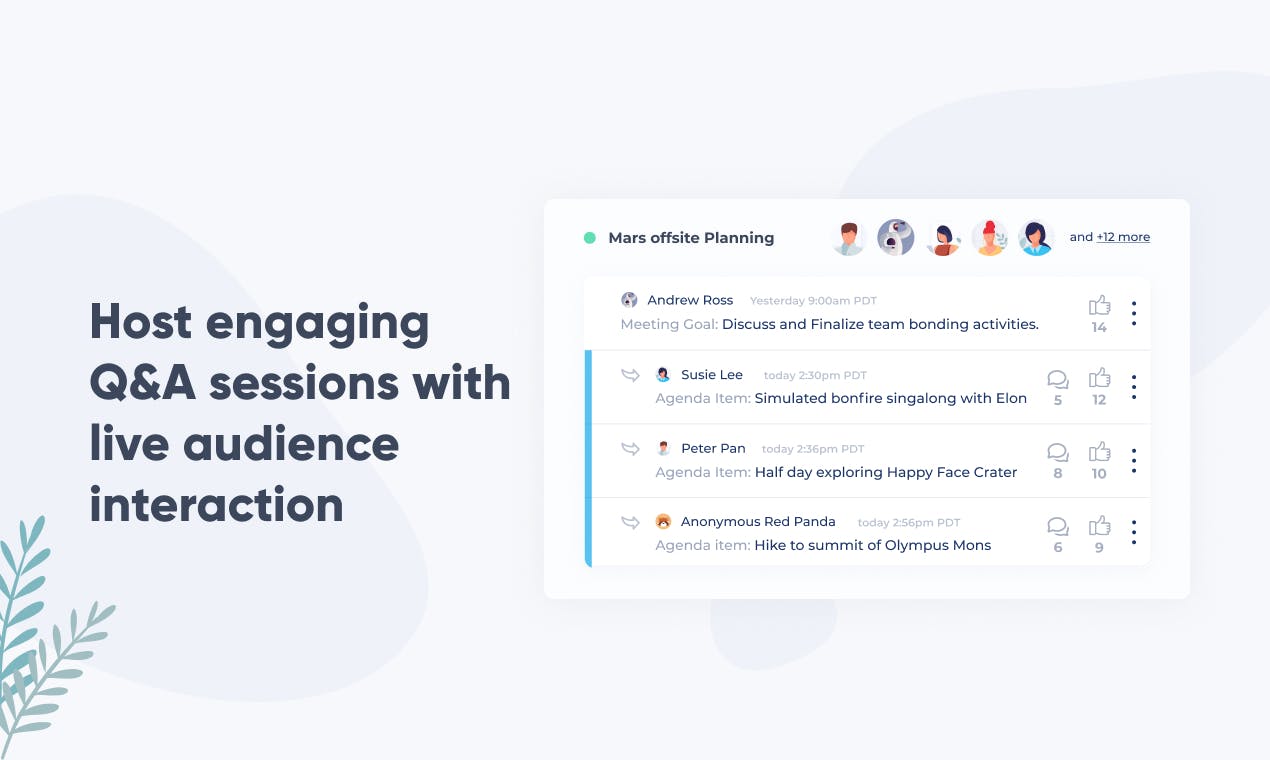 Host engaging Q&A sessions with live audience interaction

Mars offsite Planning

and +12 more

Andrew Ross Yesterday 9:00am PDT
Meeting Goal: Discuss and Finalize team bonding activities.
14

Susie Lee today 2:30pm PDT
Agenda Item: Simulated bonfire singalong with Elon
5 12

Peter Pan today 2:36pm PDT
Agenda Item: Half day exploring Happy Face Crater
8 10

Anonymous Red Panda today 2:56pm PDT
Agenda item: Hike to summit of Olympus Mons
6 9